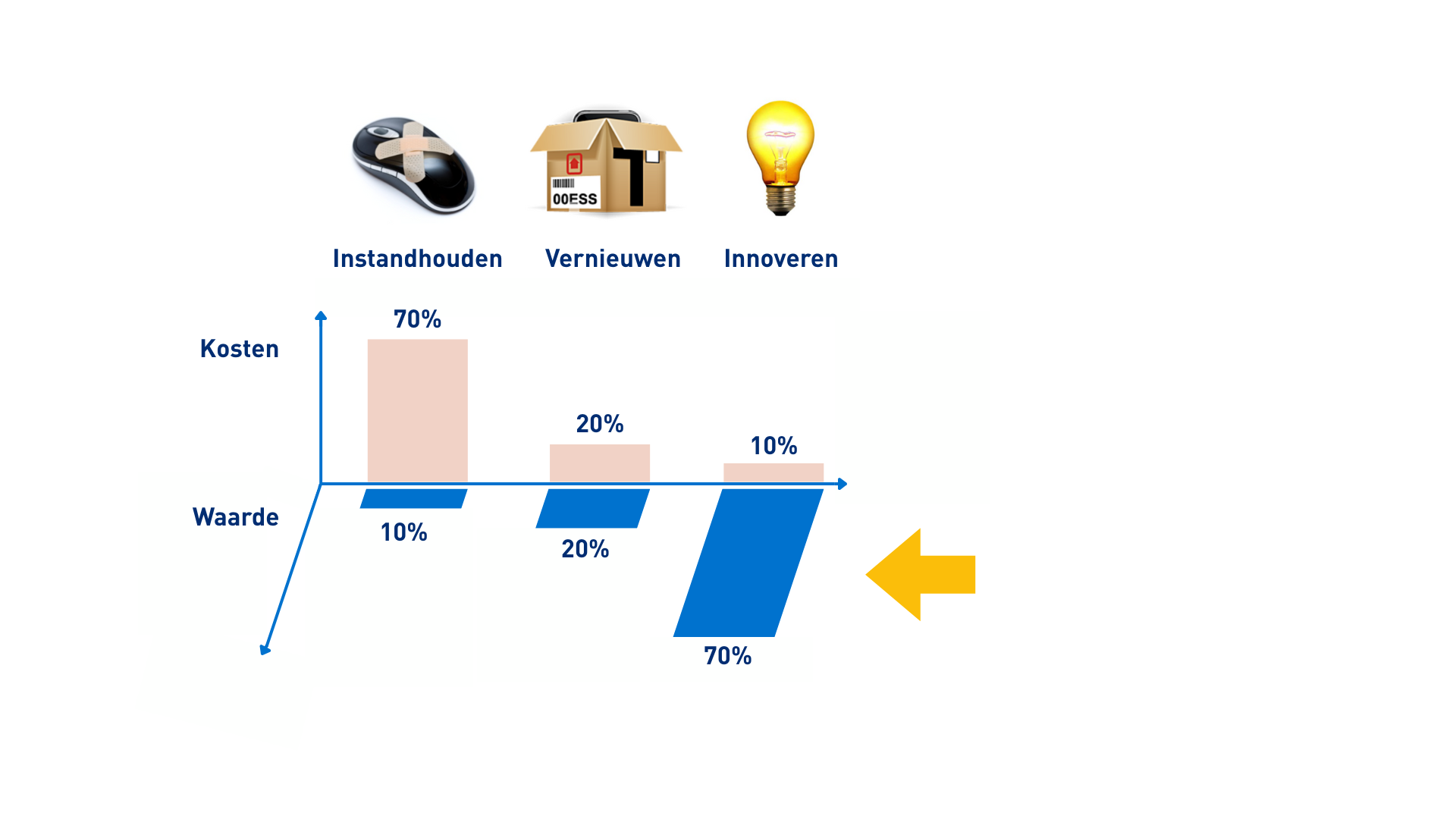 00ESS

Instandhouden Vernieuwen Innoveren

Kosten

70%

20%

10%

Waarde

10%

20%

70%